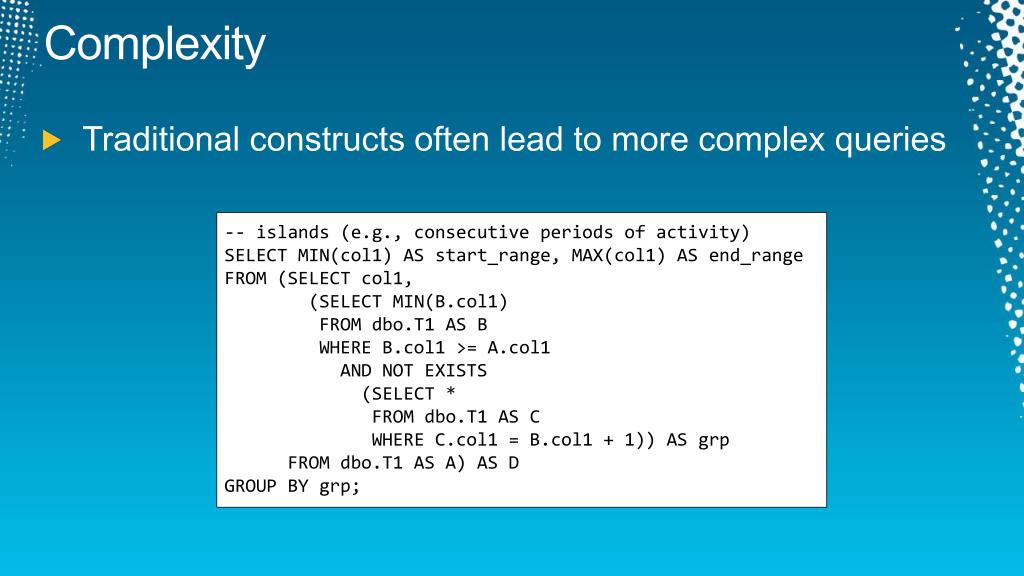 Complexity

Traditional constructs often lead to more complex queries

-- islands (e.g., consecutive periods of activity)
SELECT MIN(col1) AS start_range, MAX(col1) AS end_range
FROM (SELECT col1,
        (SELECT MIN(B.col1)
         FROM dbo.T1 AS B
         WHERE B.col1 >= A.col1
           AND NOT EXISTS
             (SELECT *
              FROM dbo.T1 AS C
              WHERE C.col1 = B.col1 + 1)) AS grp
      FROM dbo.T1 AS A) AS D
GROUP BY grp;